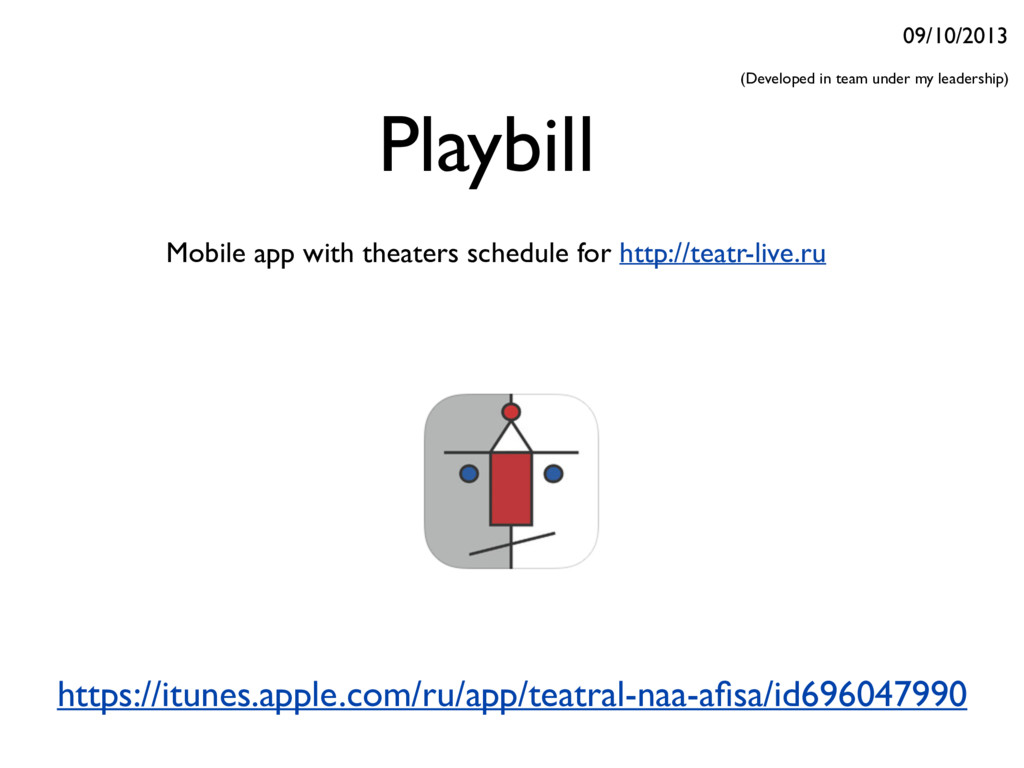 09/10/2013

(Developed in team under my leadership)

Playbill

Mobile app with theaters schedule for http://teatr-live.ru

https://itunes.apple.com/ru/app/teatral-naa-afisa/id696047990